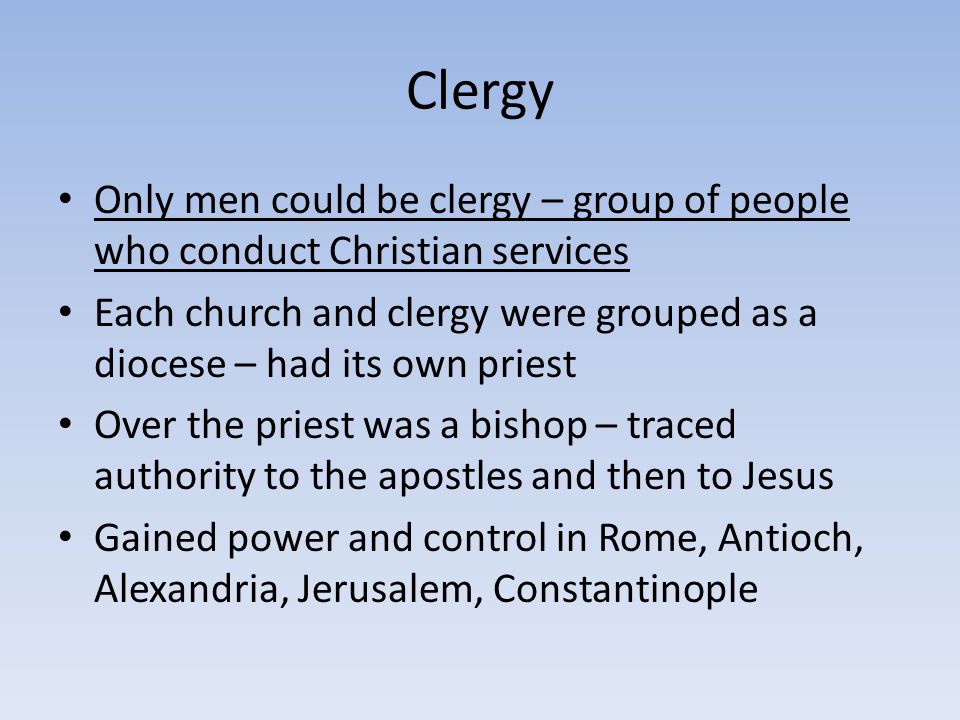 Clergy

• Only men could be clergy – group of people who conduct Christian services
• Each church and clergy were grouped as a diocese – had its own priest
• Over the priest was a bishop – traced authority to the apostles and then to Jesus
• Gained power and control in Rome, Antioch, Alexandria, Jerusalem, Constantinople